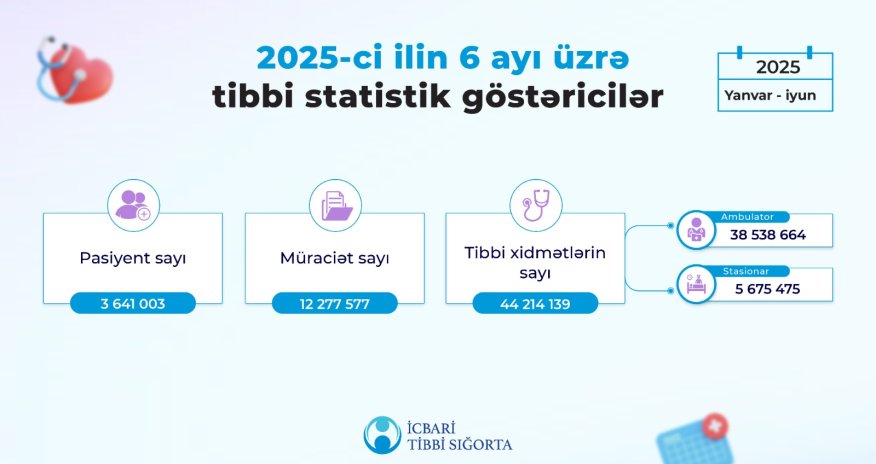 2025-ci ilin 6 ayı üzrə
tibbi statistik göstəricilər

2025
Yanvar - iyun

Pasiyent sayı
3 641 003

Müraciət sayı
12 277 577

Tibbi xidmətlərin sayı
44 214 139

Ambulator
38 538 664

Stasionar
5 675 475

İCBARİ
TİBBİ SIĞORTA